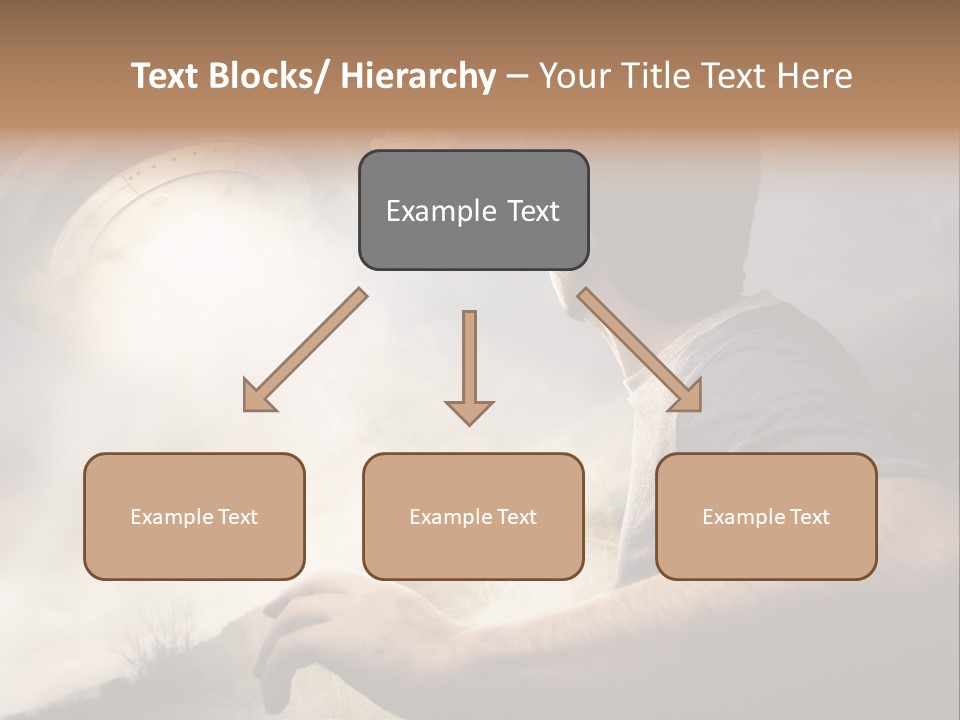 Text Blocks/ Hierarchy – Your Title Text Here

Example Text

Example Text

Example Text

Example Text